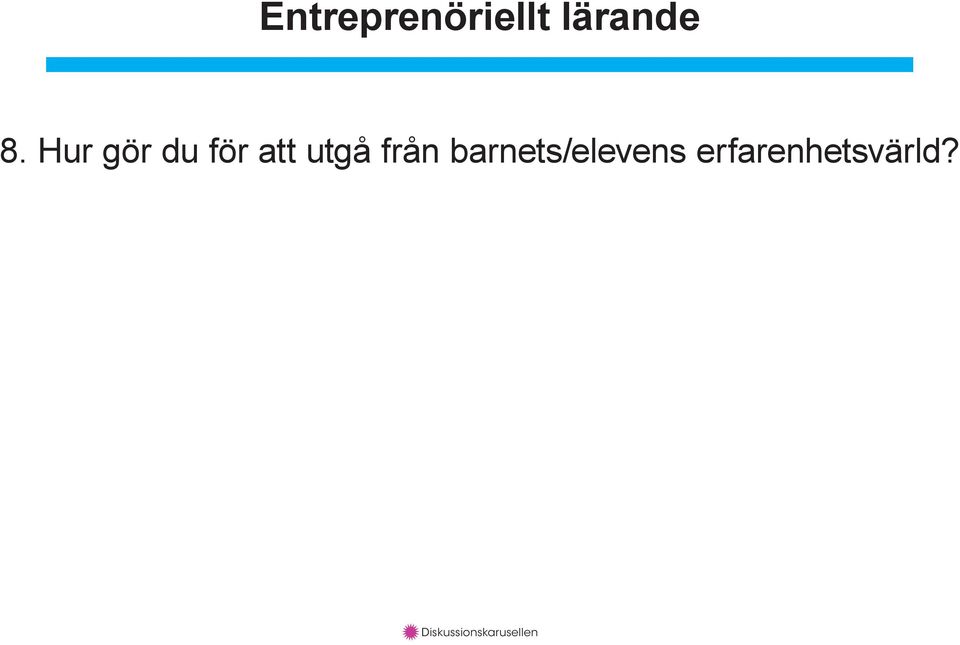 Entreprenöriellt lärande

8. Hur gör du för att utgå från barnets/elevens erfarenhetsvärld?

Diskussionskarusellen